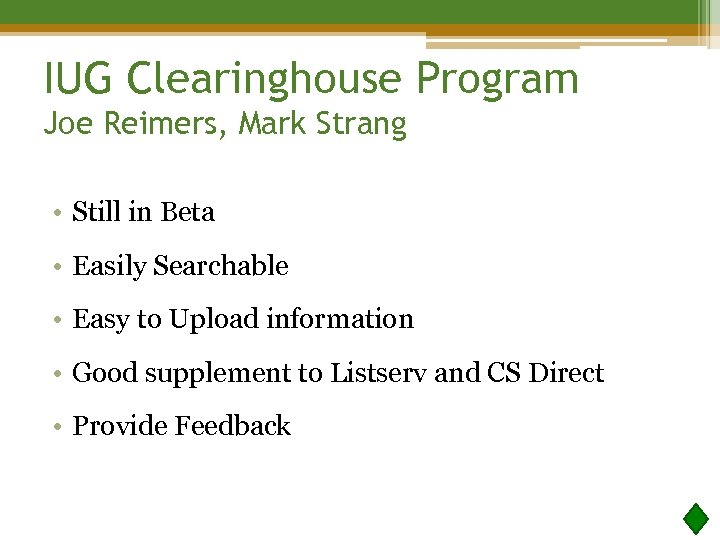 IUG Clearinghouse Program
Joe Reimers, Mark Strang

• Still in Beta
• Easily Searchable
• Easy to Upload information
• Good supplement to Listserv and CS Direct
• Provide Feedback